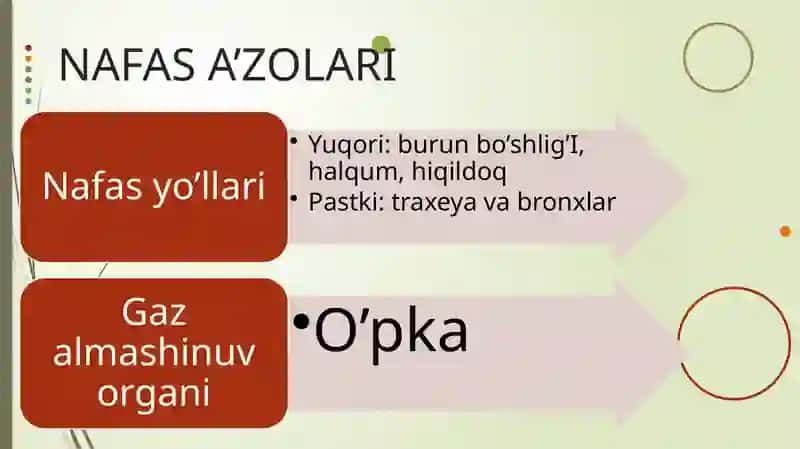 NAFAS A’ZOLARI

Nafas yo’llari

• Yuqori: burun bo’shlig’I, halqum, hiqildoq
• Pastki: traxeya va bronxlar

Gaz almashinuv organi

• O’pka